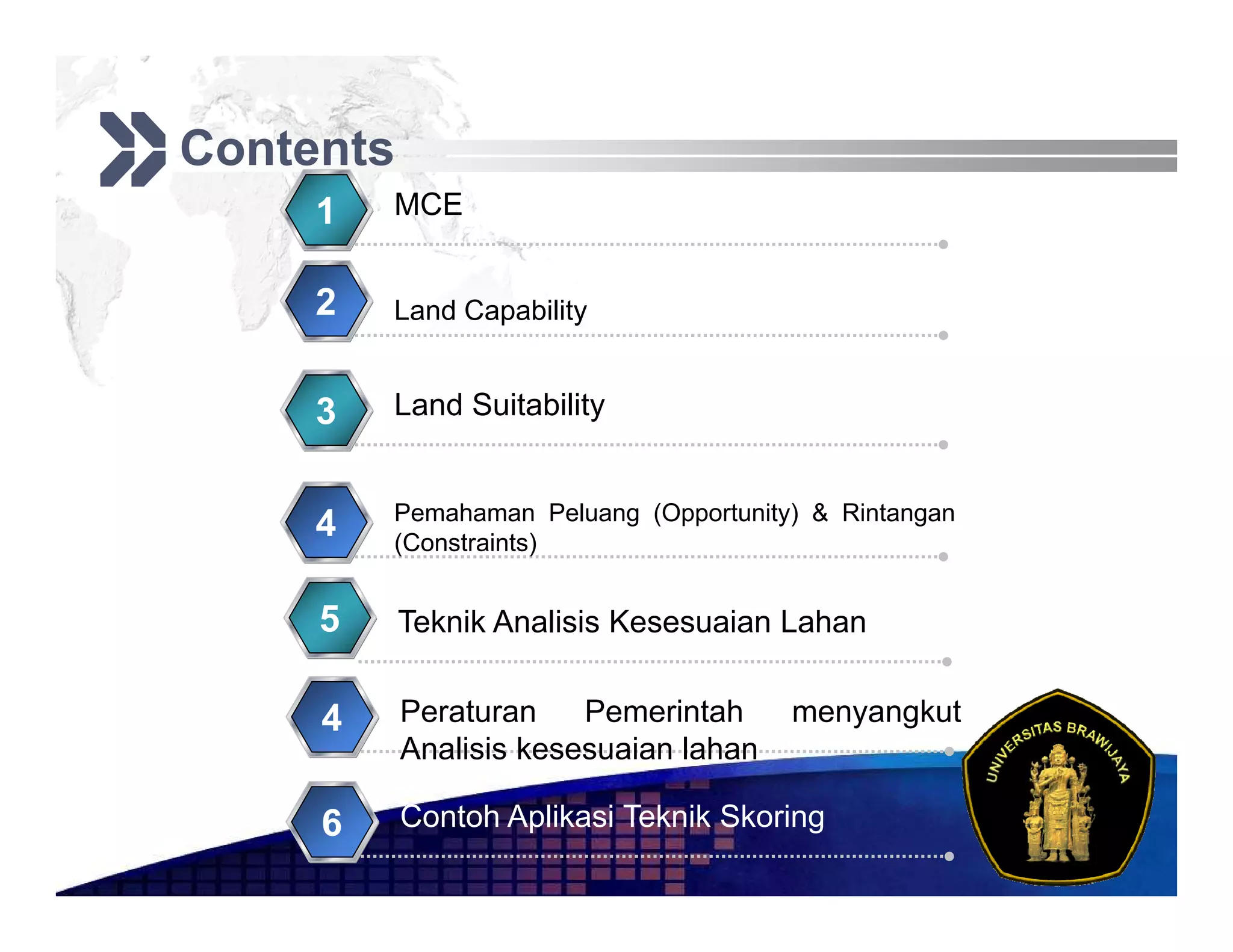 Contents

1 MCE

2 Land Capability

3 Land Suitability

4 Pemahaman Peluang (Opportunity) & Rintangan (Constraints)

5 Teknik Analisis Kesesuaian Lahan

4 Peraturan Pemerintah menyangkut Analisis kesesuaian lahan

6 Contoh Aplikasi Teknik Skoring

UNIVERSITAS BRAWIJAYA